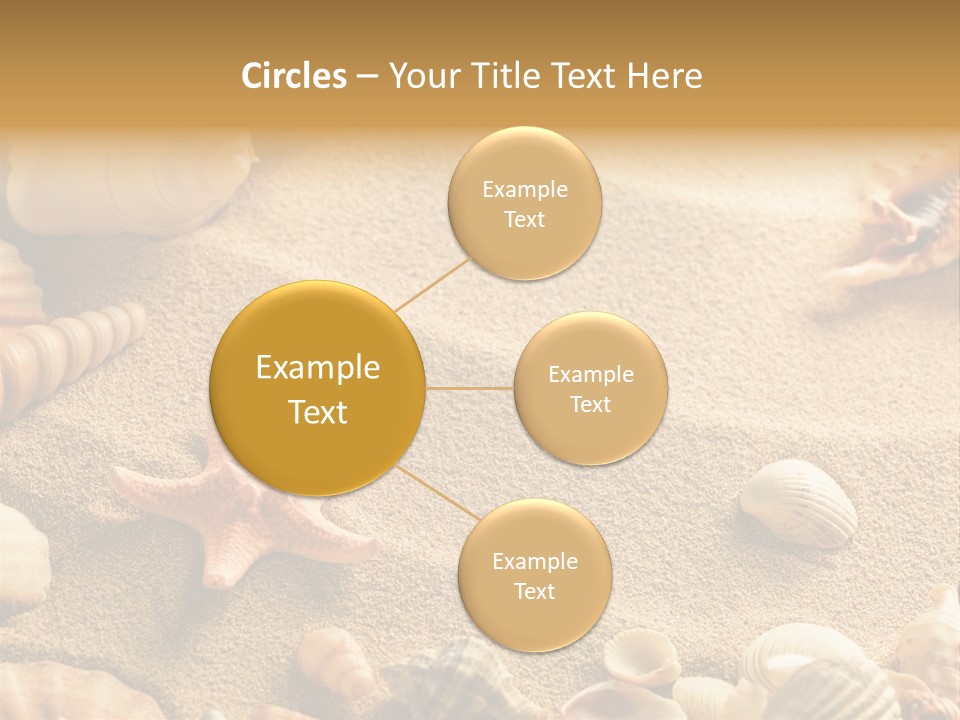 Circles – Your Title Text Here

Example Text

Example Text

Example Text

Example Text